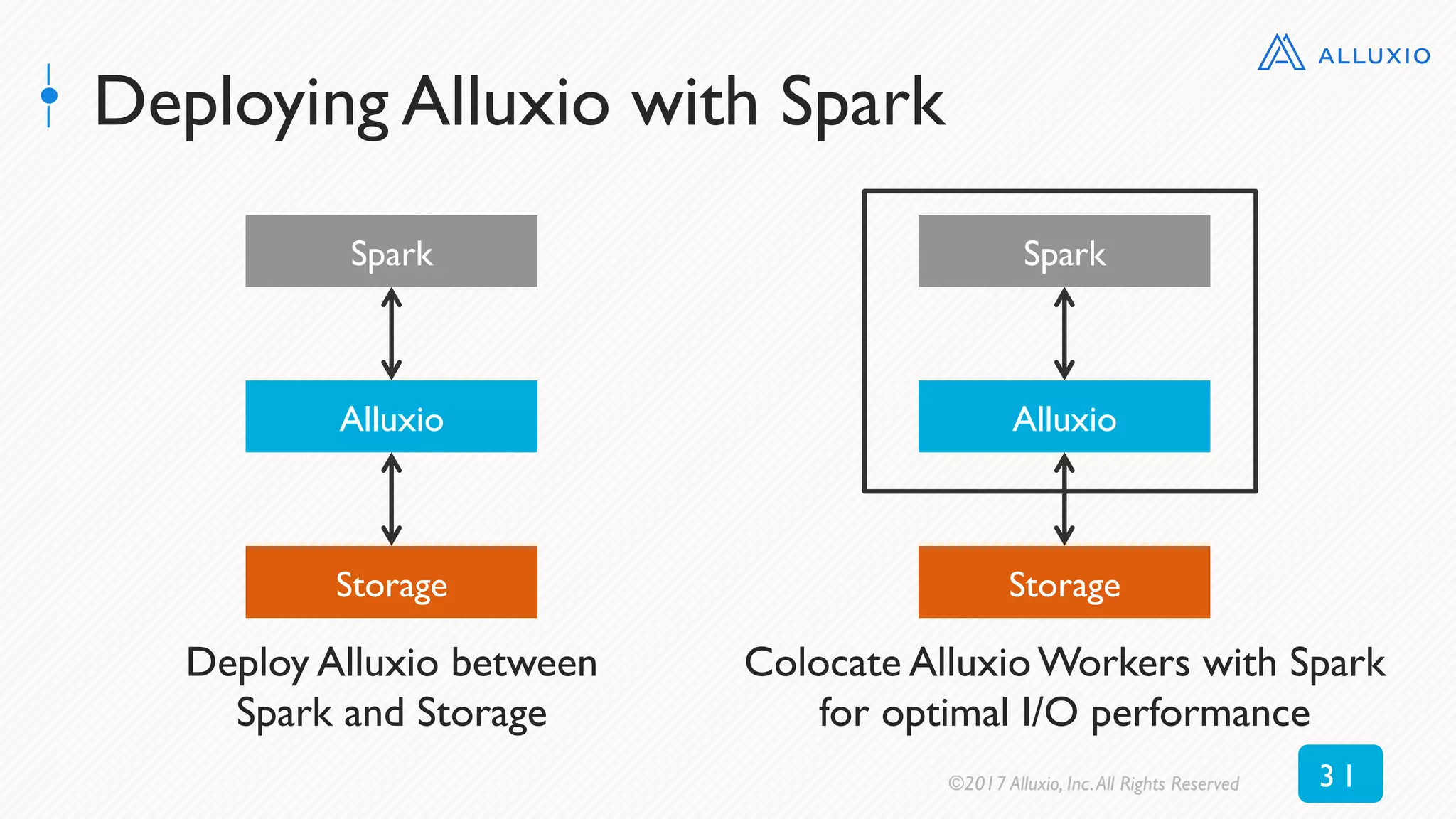 ALLUXIO

Deploying Alluxio with Spark

Spark

Alluxio

Storage

Deploy Alluxio between Spark and Storage

Spark

Alluxio

Storage

Colocate Alluxio Workers with Spark for optimal I/O performance

©2017 Alluxio, Inc. All Rights Reserved

31